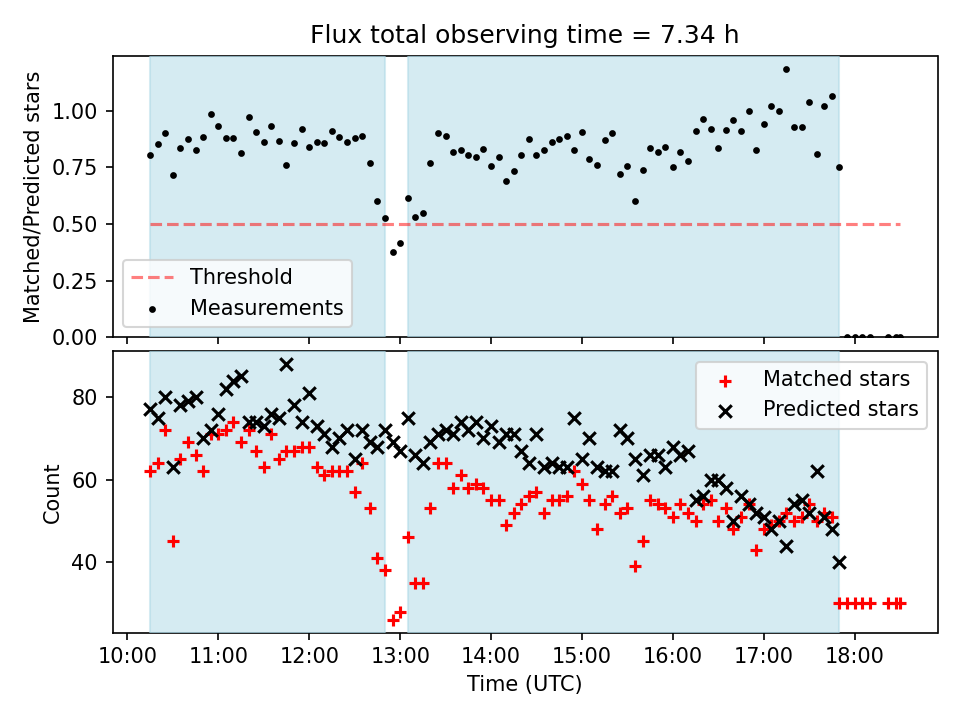 Flux total observing time = 7.34 h

Matched/Predicted stars

1.00
0.75
0.50
0.25
0.00

Threshold
Measurements

Count

80
60
40

Matched stars
Predicted stars

10:00 11:00 12:00 13:00 14:00 15:00 16:00 17:00 18:00
Time (UTC)